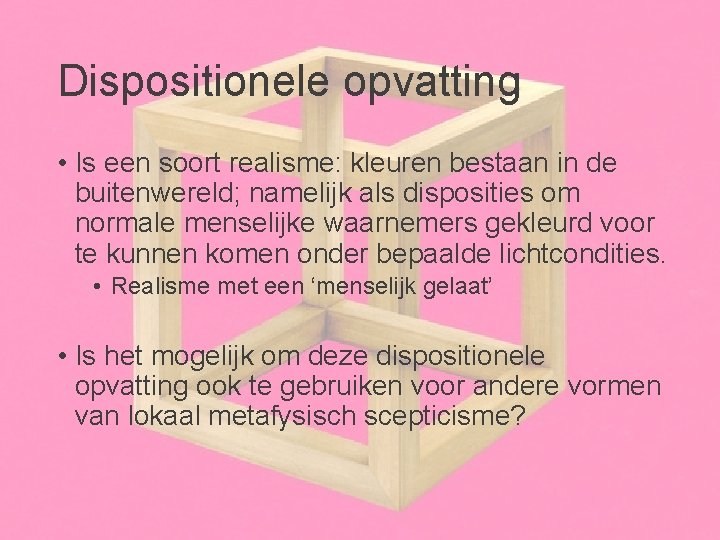 Dispositionele opvatting

• Is een soort realisme: kleuren bestaan in de buitenwereld; namelijk als disposities om normale menselijke waarnemers gekleurd voor te kunnen komen onder bepaalde lichtcondities.
  • Realisme met een ‘menselijk gelaat’

• Is het mogelijk om deze dispositionele opvatting ook te gebruiken voor andere vormen van lokaal metafysisch scepticisme?